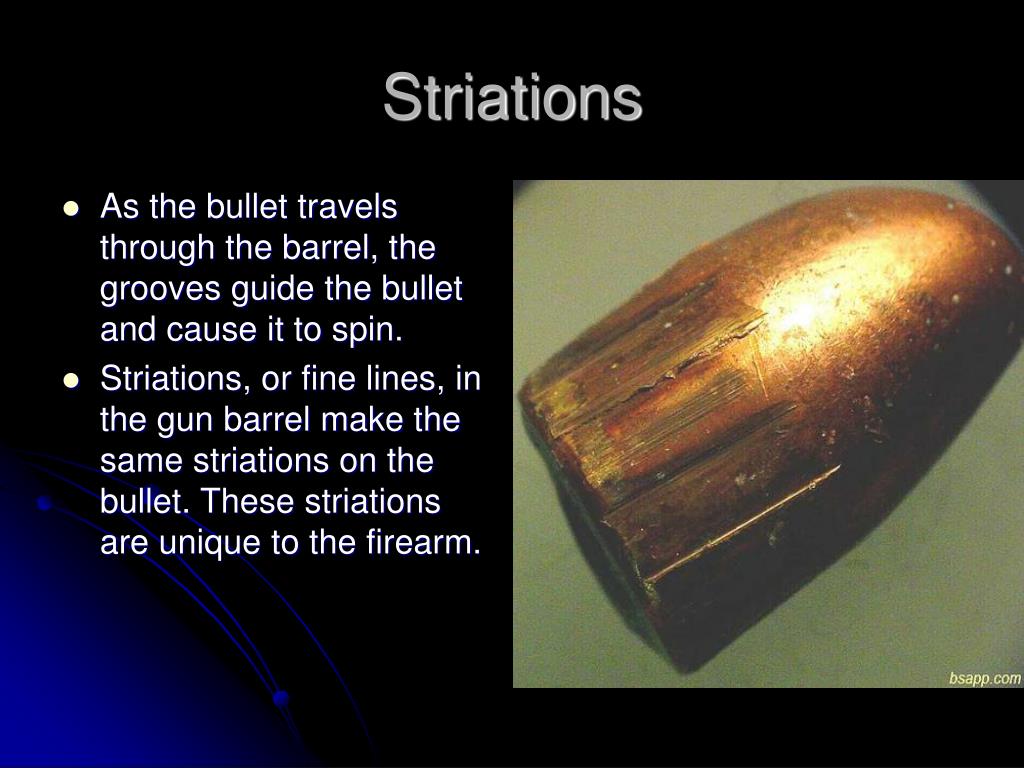 Striations

- As the bullet travels through the barrel, the grooves guide the bullet and cause it to spin.
- Striations, or fine lines, in the gun barrel make the same striations on the bullet. These striations are unique to the firearm.

bsapp.com